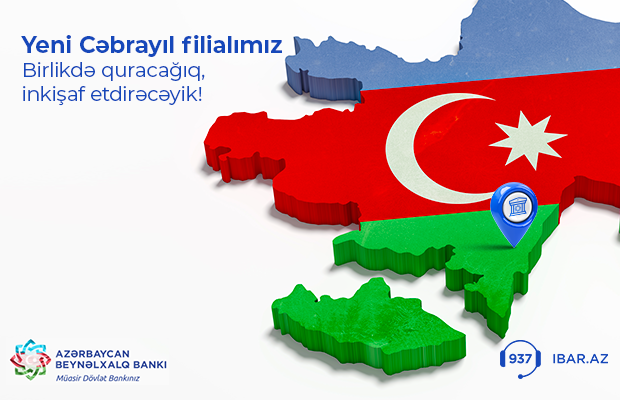 Yeni Cəbrayıl filialımız
Birlikdə quracağıq, inkişaf etdirəcəyik!

AZƏRBAYCAN BEYNƏLXALQ BANKI
Müasir Dövlət Bankınız

937 IBAR.AZ